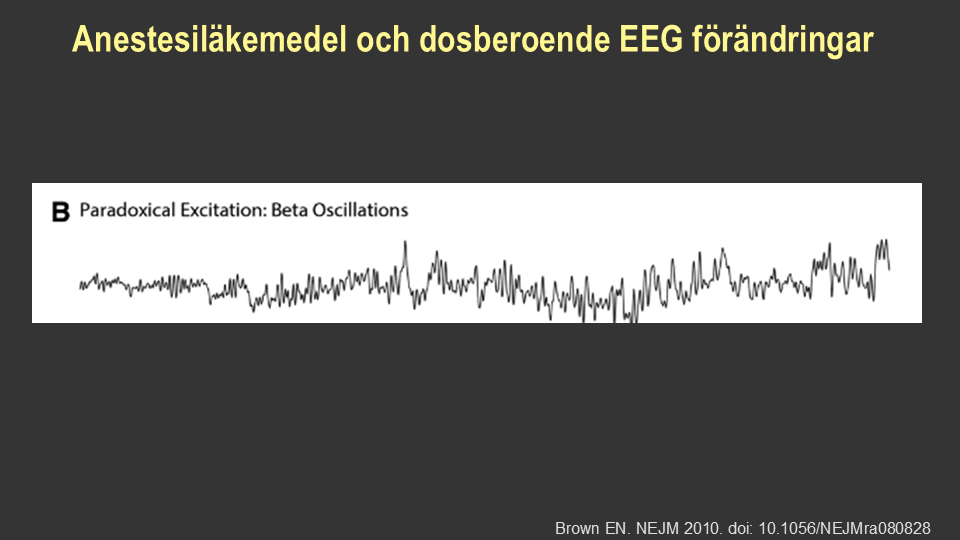 Anestesiläkemedel och dosberoende EEG förändringar

B Paradoxical Excitation: Beta Oscillations

Brown EN. NEJM 2010. doi: 10.1056/NEJMra080828